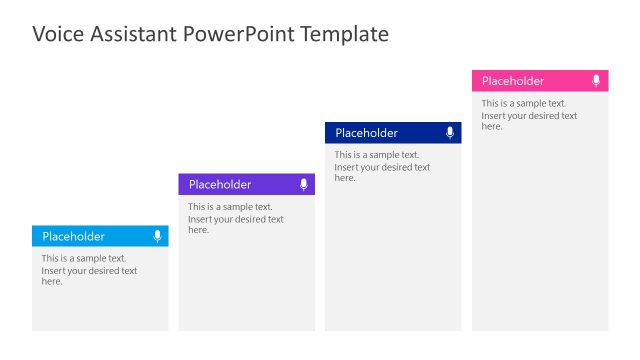 Voice Assistant PowerPoint Template

Placeholder

This is a sample text. Insert your desired text here.

Placeholder

This is a sample text. Insert your desired text here.

Placeholder

This is a sample text. Insert your desired text here.

Placeholder

This is a sample text. Insert your desired text here.